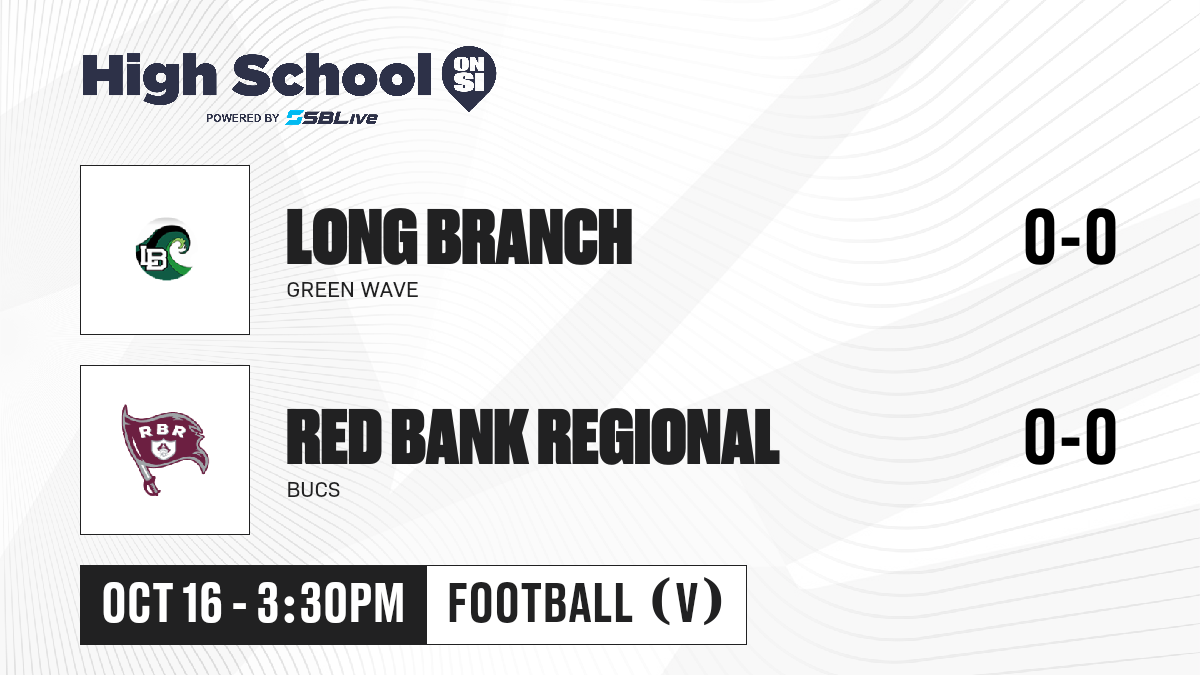 High School ON SI
POWERED BY SBLive

LB

LONG BRANCH
GREEN WAVE
0-0

RBR

RED BANK REGIONAL
BUCS
0-0

OCT 16 - 3:30PM
FOOTBALL (V)